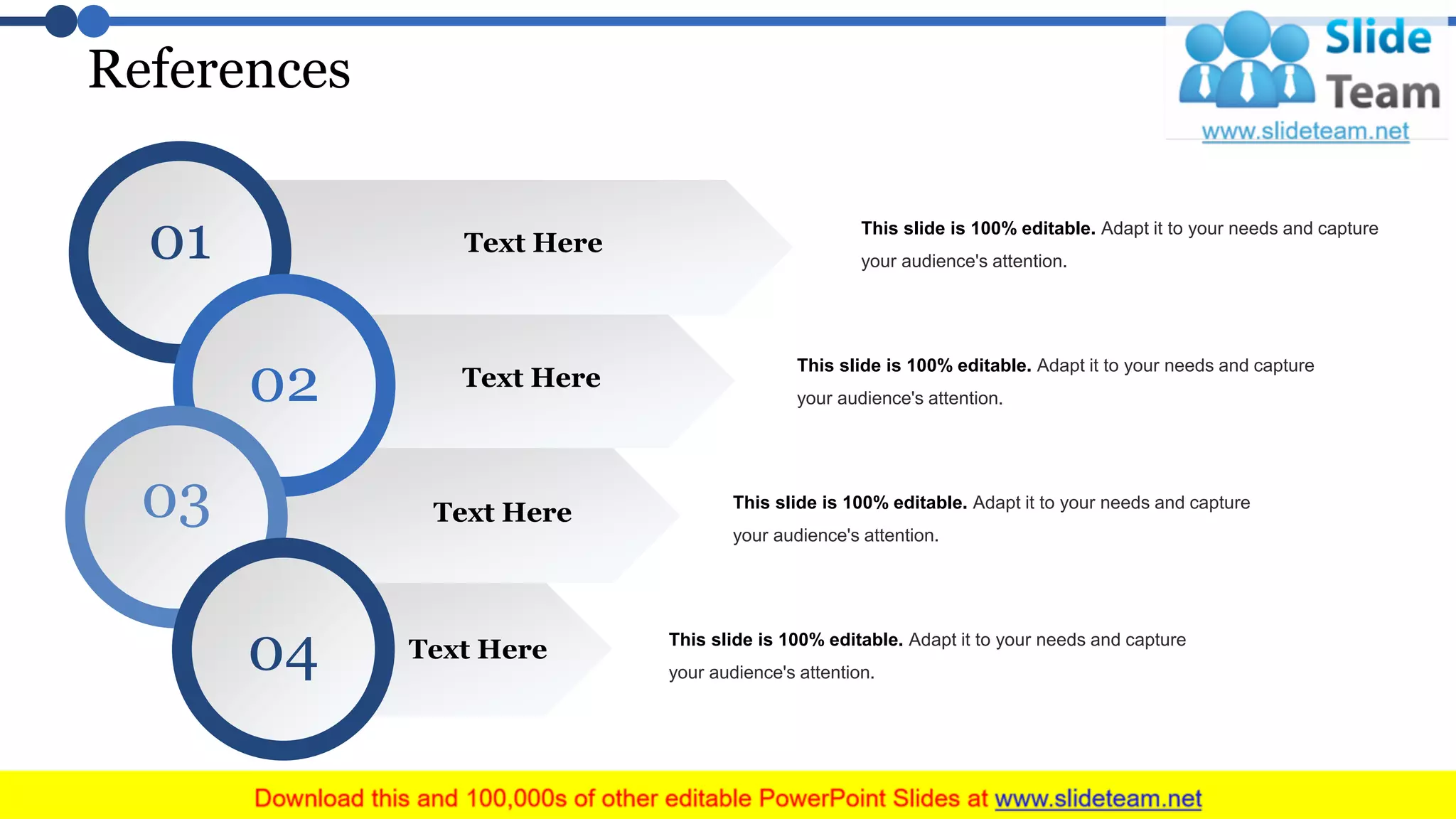 References

Slide Team
www.slideteam.net

01
Text Here
This slide is 100% editable. Adapt it to your needs and capture your audience's attention.

02
Text Here
This slide is 100% editable. Adapt it to your needs and capture your audience's attention.

03
Text Here
This slide is 100% editable. Adapt it to your needs and capture your audience's attention.

04
Text Here
This slide is 100% editable. Adapt it to your needs and capture your audience's attention.

Download this and 100,000s of other editable PowerPoint Slides at www.slideteam.net